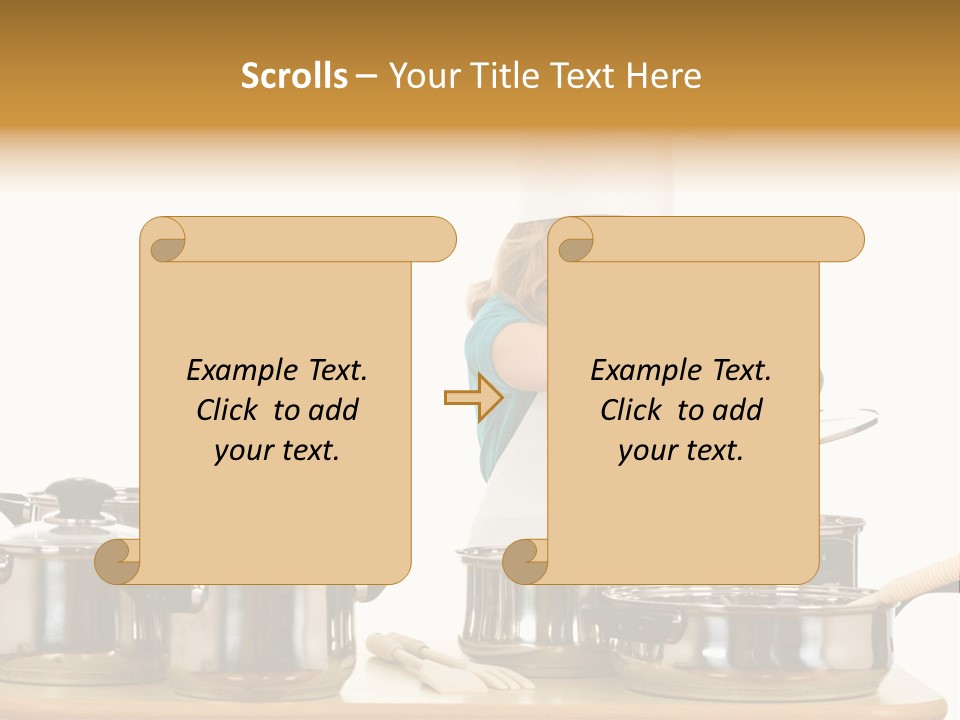 Scrolls – Your Title Text Here

Example Text. Click to add your text.

Example Text. Click to add your text.